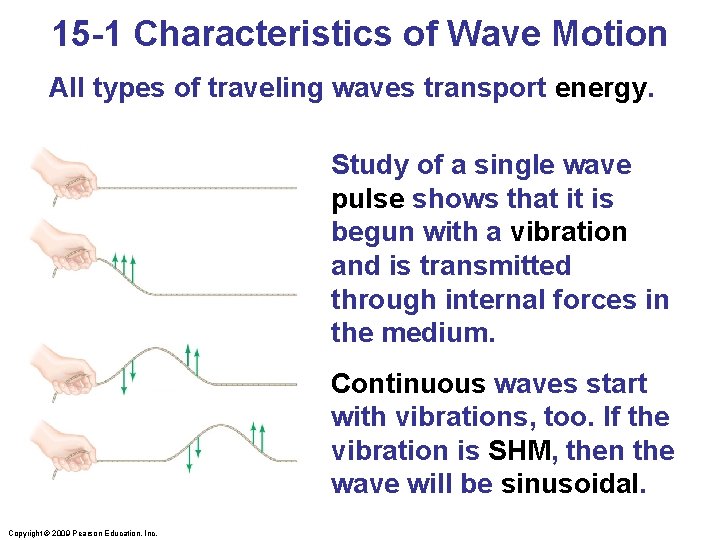 15-1 Characteristics of Wave Motion

All types of traveling waves transport energy.

Study of a single wave pulse shows that it is begun with a vibration and is transmitted through internal forces in the medium.

Continuous waves start with vibrations, too. If the vibration is SHM, then the wave will be sinusoidal.

Copyright © 2009 Pearson Education, Inc.